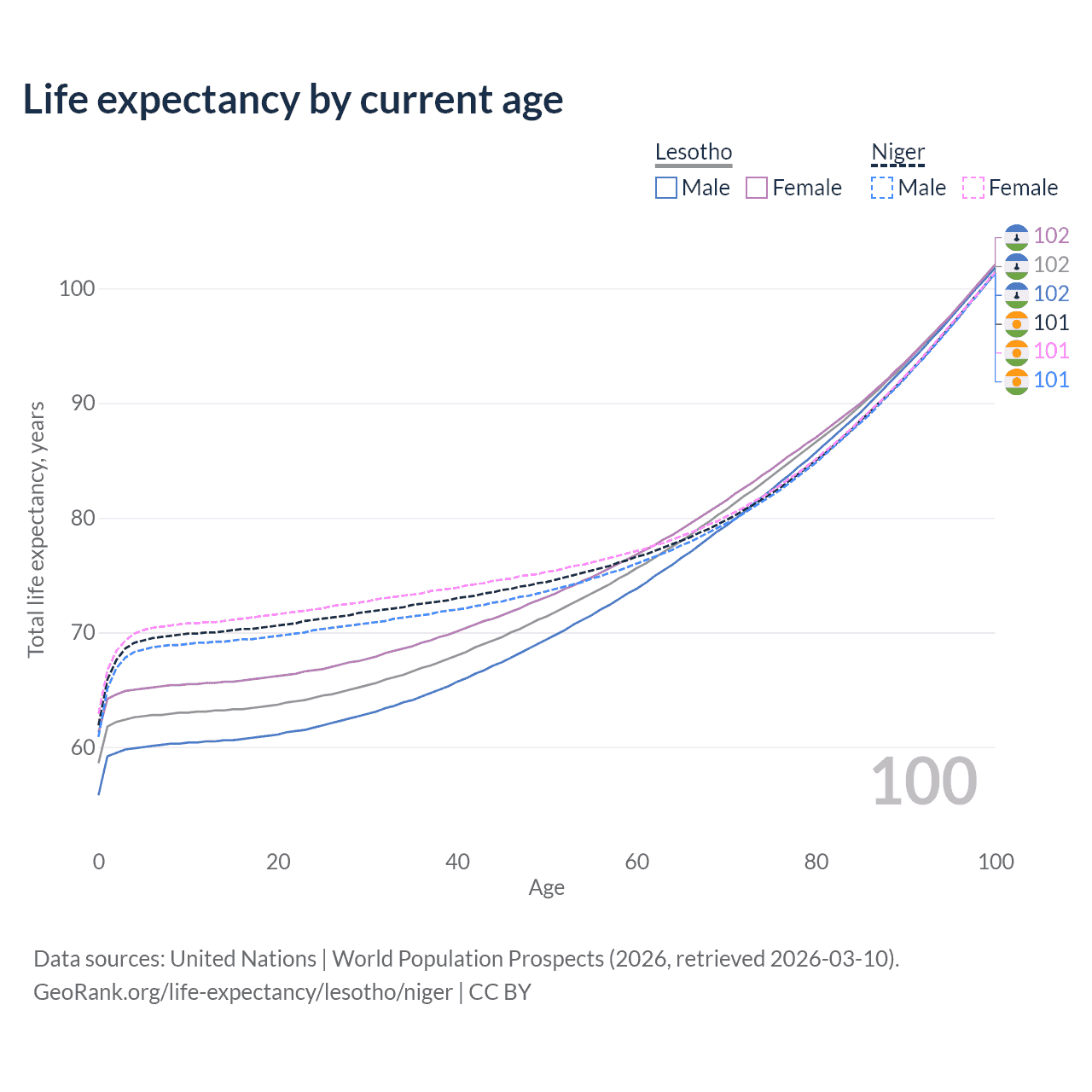 Life expectancy by current age

Lesotho
Male Female

Niger
Male Female

102
102
102
101
101
101

Total life expectancy, years

100
90
80
70
60

100

0
20
40
60
80
100
Age

Data sources: United Nations | World Population Prospects (2026, retrieved 2026-03-10).
GeoRank.org/life-expectancy/lesotho/niger | CC BY